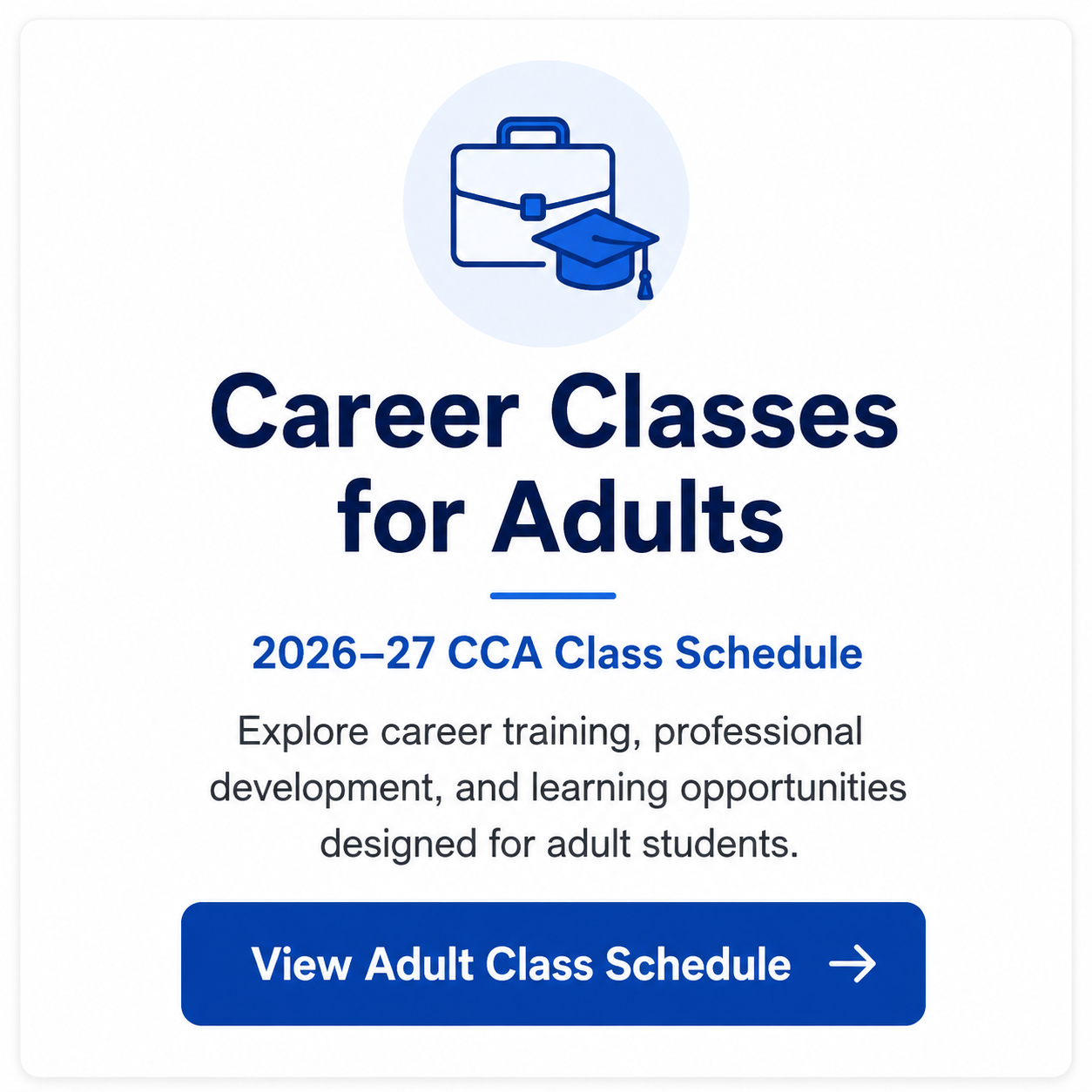 Career Classes for Adults

2026–27 CCA Class Schedule

Explore career training, professional development, and learning opportunities designed for adult students.

View Adult Class Schedule →